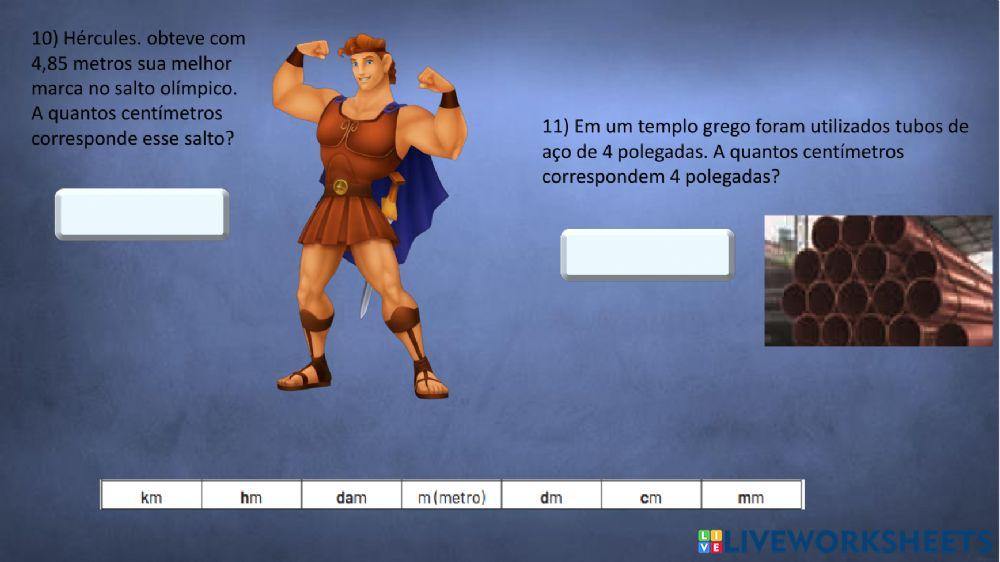 10) Hércules. obteve com 4,85 metros sua melhor marca no salto olímpico. A quantos centímetros corresponde esse salto?

11) Em um templo grego foram utilizados tubos de aço de 4 polegadas. A quantos centímetros correspondem 4 polegadas?

| km | hm | dam | m (metro) | dm | cm | mm |
|---|---|---|---|---|---|---|

LIVEWORKSHEETS